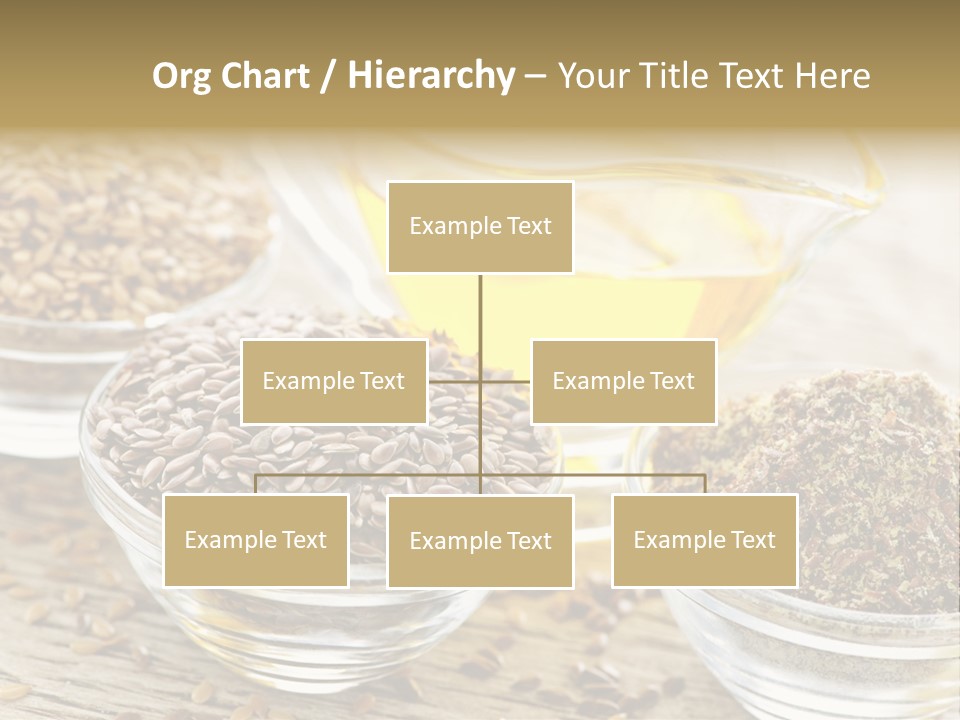 Org Chart / Hierarchy – Your Title Text Here

Example Text

Example Text

Example Text

Example Text

Example Text

Example Text